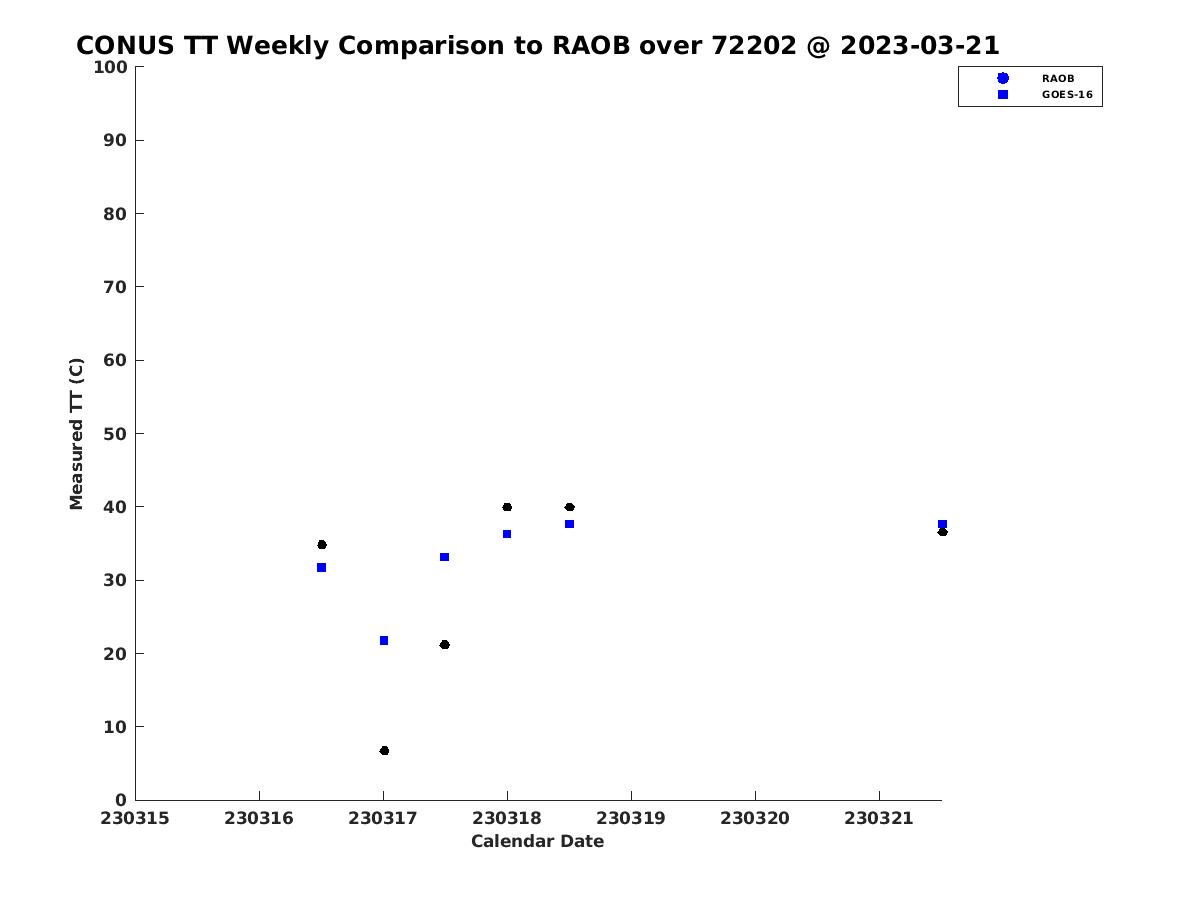 CONUS TT Weekly Comparison to RAOB over 72202 @ 2023-03-21

RAOB
GOES-16

Measured TT (C)

100
90
80
70
60
50
40
30
20
10
0

230315 230316 230317 230318 230319 230320 230321

Calendar Date